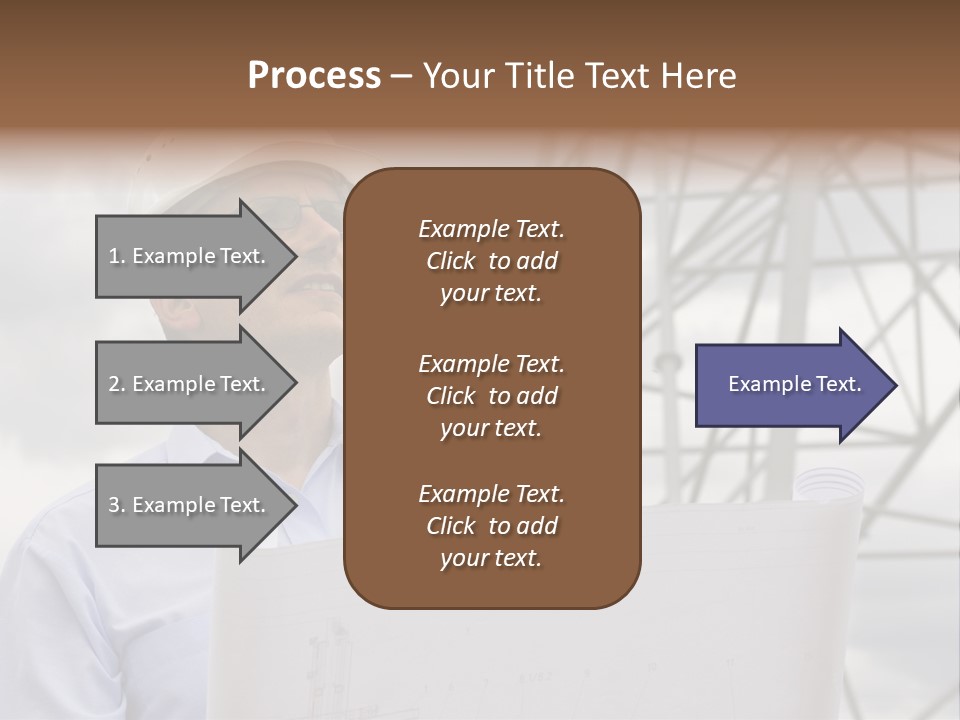 Process – Your Title Text Here

1. Example Text.

2. Example Text.

3. Example Text.

Example Text. Click to add your text.

Example Text. Click to add your text.

Example Text. Click to add your text.

Example Text.